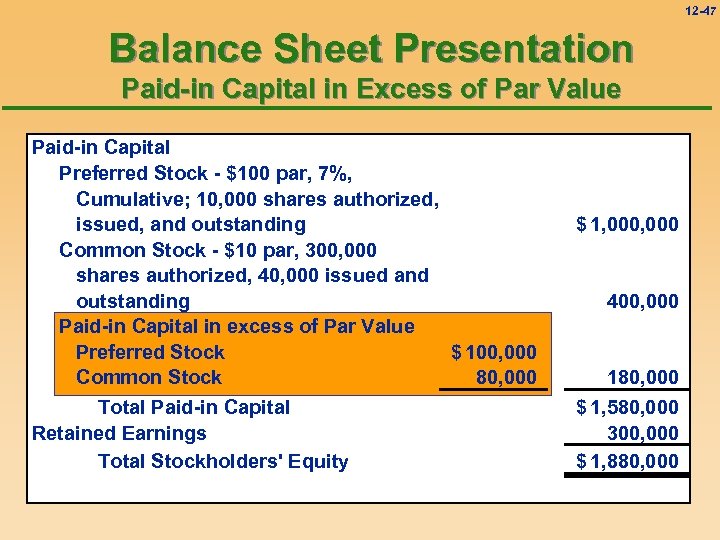 12-47

Balance Sheet Presentation
Paid-in Capital in Excess of Par Value

| | | |
|---|---|---|
| Paid-in Capital | | |
| Preferred Stock - \$100 par, 7%, Cumulative; 10,000 shares authorized, issued, and outstanding | | \$ 1,000,000 |
| Common Stock - \$10 par, 300,000 shares authorized, 40,000 issued and outstanding | | 400,000 |
| Paid-in Capital in excess of Par Value | | |
| Preferred Stock | \$ 100,000 | |
| Common Stock | 80,000 | 180,000 |
| Total Paid-in Capital | | \$ 1,580,000 |
| Retained Earnings | | 300,000 |
| Total Stockholders' Equity | | \$ 1,880,000 |